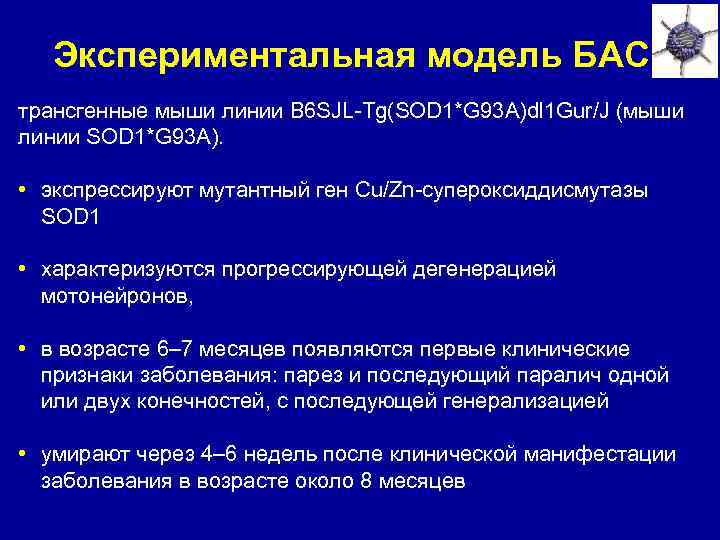 Экспериментальная модель БАС

трансгенные мыши линии B6SJL-Tg(SOD1*G93A)dl1Gur/J (мыши линии SOD1*G93A).

• экспрессируют мутантный ген Cu/Zn-супероксиддисмутазы SOD1

• характеризуются прогрессирующей дегенерацией мотонейронов,

• в возрасте 6–7 месяцев появляются первые клинические признаки заболевания: парез и последующий паралич одной или двух конечностей, с последующей генерализацией

• умирают через 4–6 недель после клинической манифестации заболевания в возрасте около 8 месяцев